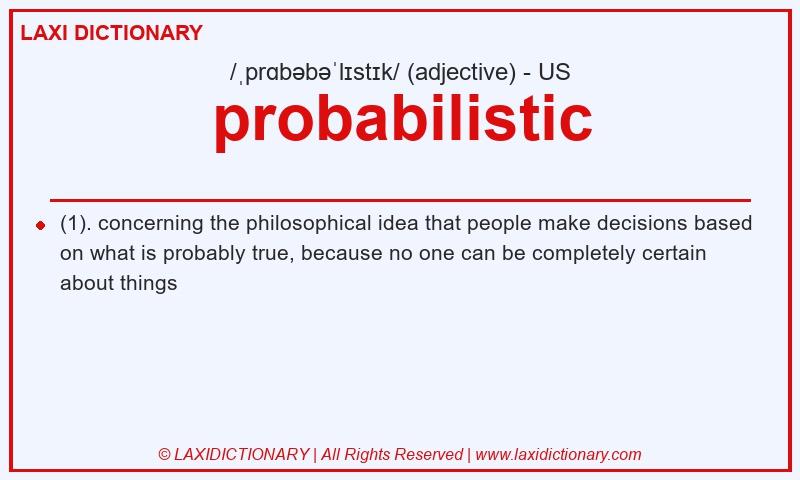 LAXI DICTIONARY

/ˌprɑbəbəˈlɪstɪk/ (adjective) - US

probabilistic

(1). concerning the philosophical idea that people make decisions based on what is probably true, because no one can be completely certain about things

© LAXIDICTIONARY | All Rights Reserved | www.laxidictionary.com